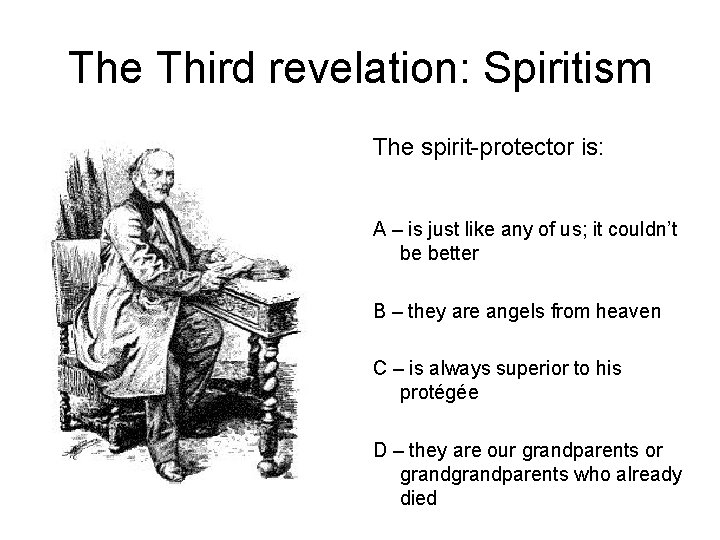 The Third revelation: Spiritism

The spirit-protector is:

A – is just like any of us; it couldn't be better

B – they are angels from heaven

C – is always superior to his protégée

D – they are our grandparents or grandgrandparents who already died